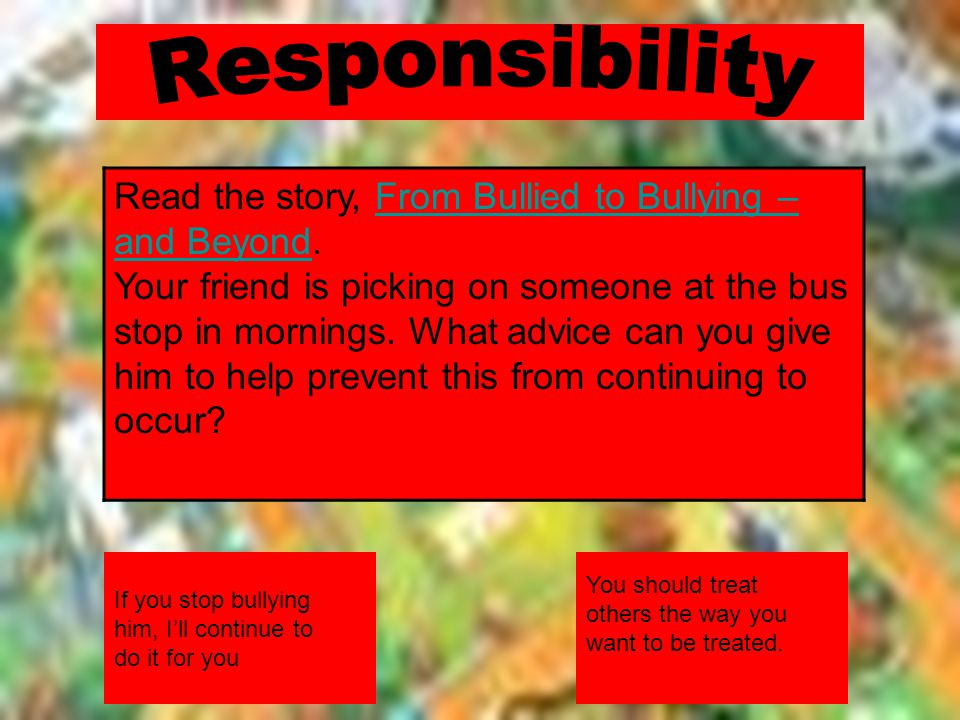 Responsibility

Read the story, From Bullied to Bullying – and Beyond.
Your friend is picking on someone at the bus stop in mornings. What advice can you give him to help prevent this from continuing to occur?

If you stop bullying him, I'll continue to do it for you

You should treat others the way you want to be treated.